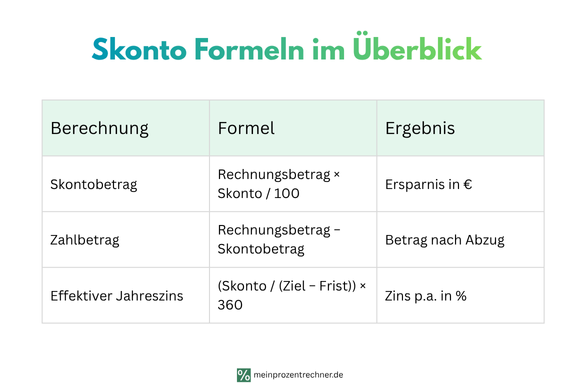 Skonto Formeln im Überblick

| Berechnung | Formel | Ergebnis |
|---|---|---|
| Skontobetrag | Rechnungsbetrag × Skonto / 100 | Ersparnis in € |
| Zahlbetrag | Rechnungsbetrag − Skontobetrag | Betrag nach Abzug |
| Effektiver Jahreszins | (Skonto / (Ziel − Frist)) × 360 | Zins p.a. in % |

% meinprozentrechner.de